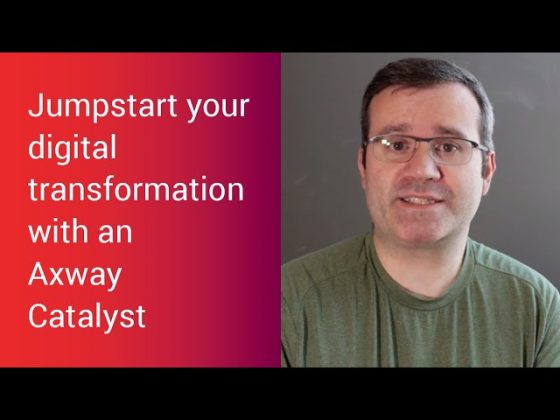 Jumpstart your digital transformation with an Axway Catalyst